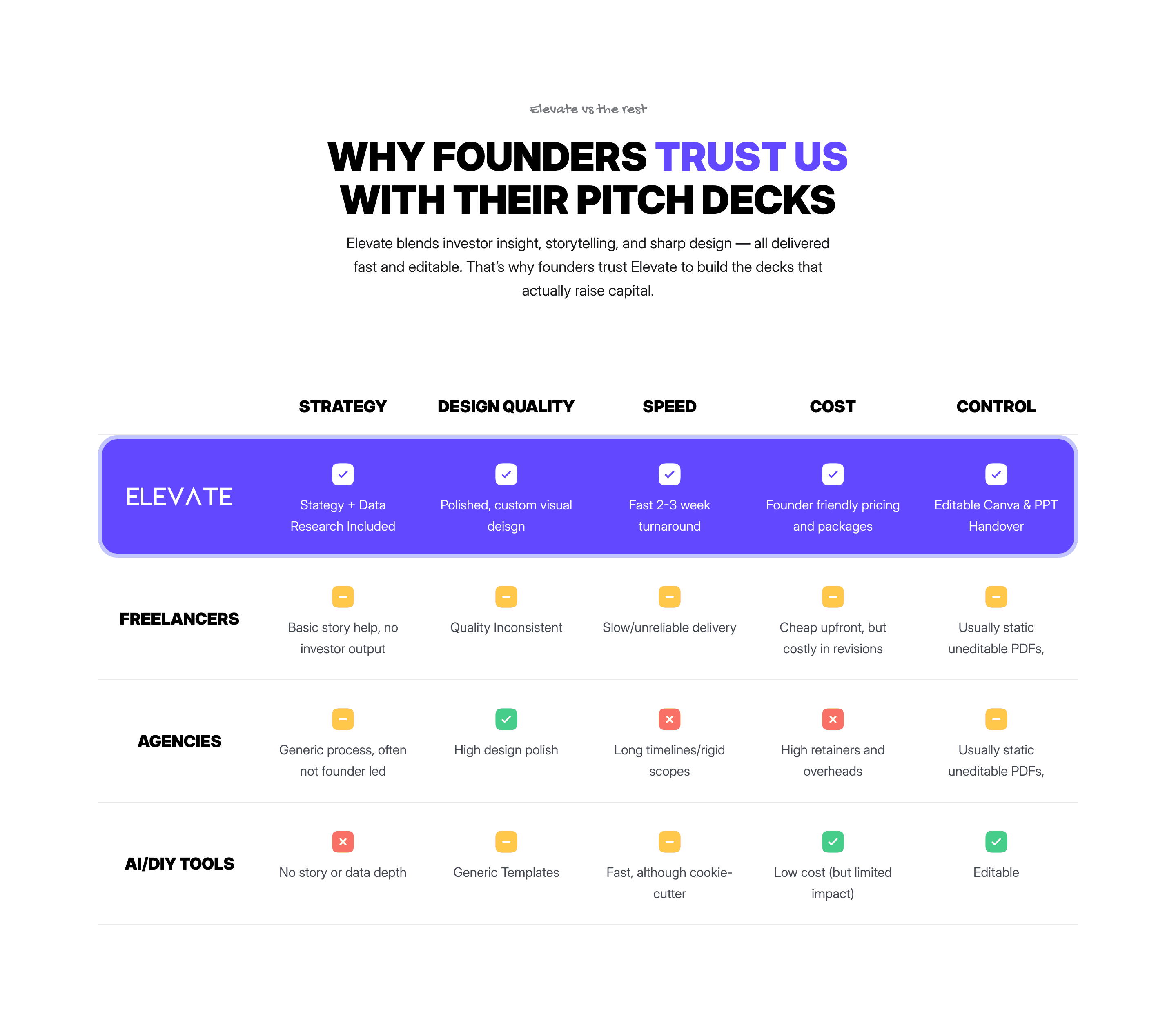 Elevate vs the rest

WHY FOUNDERS TRUST US WITH THEIR PITCH DECKS

Elevate blends investor insight, storytelling, and sharp design — all delivered fast and editable. That's why founders trust Elevate to build the decks that actually raise capital.

| | STRATEGY | DESIGN QUALITY | SPEED | COST | CONTROL |
|---|---|---|---|---|---|
| ELEVATE | Stategy + Data Research Included | Polished, custom visual deisgn | Fast 2-3 week turnaround | Founder friendly pricing and packages | Editable Canva & PPT Handover |
| FREELANCERS | Basic story help, no investor output | Quality Inconsistent | Slow/unreliable delivery | Cheap upfront, but costly in revisions | Usually static uneditable PDFs, |
| AGENCIES | Generic process, often not founder led | High design polish | Long timelines/rigid scopes | High retainers and overheads | Usually static uneditable PDFs, |
| AI/DIY TOOLS | No story or data depth | Generic Templates | Fast, although cookie-cutter | Low cost (but limited impact) | Editable |